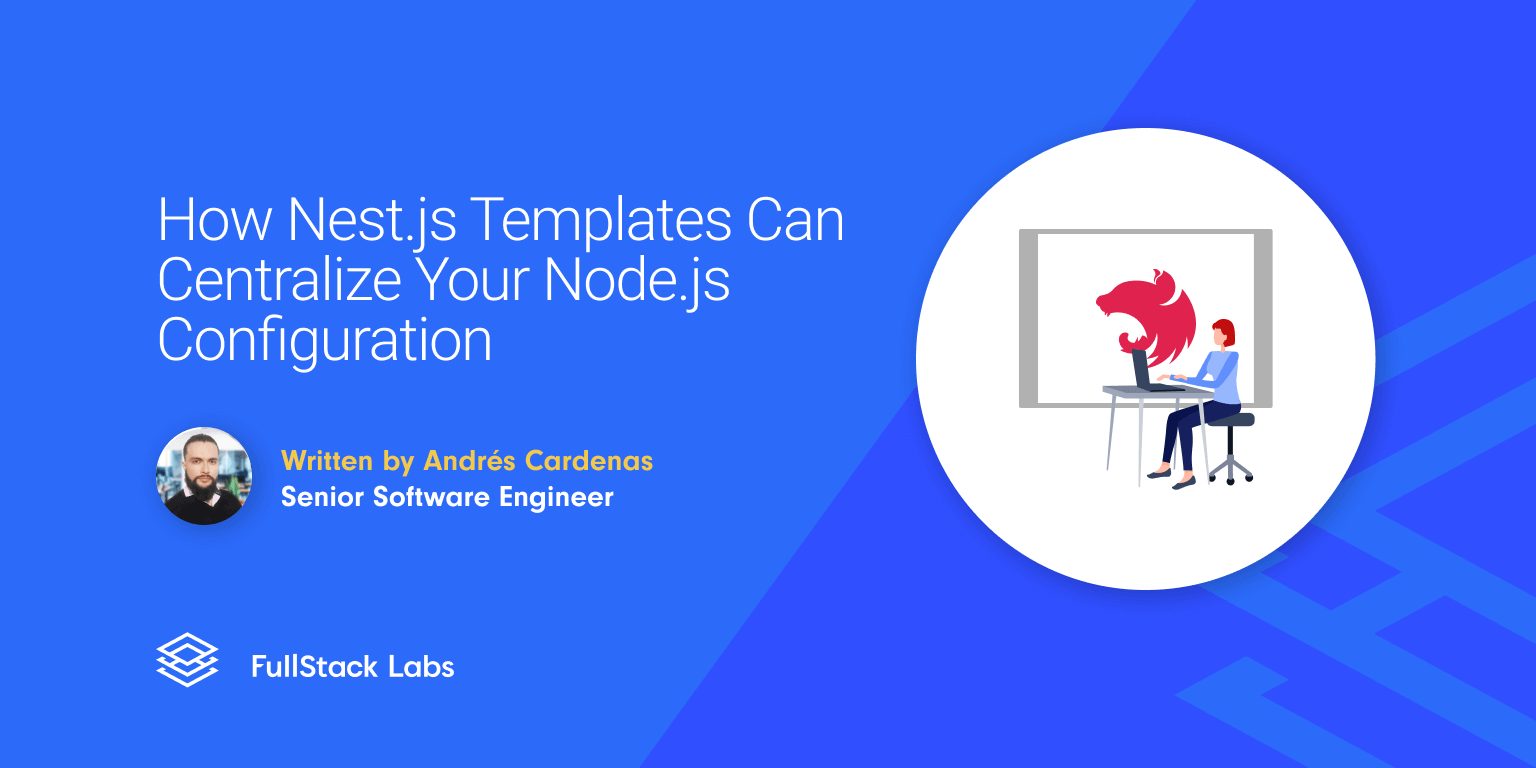 How Nest.js Templates Can Centralize Your Node.js Configuration

Written by Andrés Cardenas
Senior Software Engineer

FullStack Labs